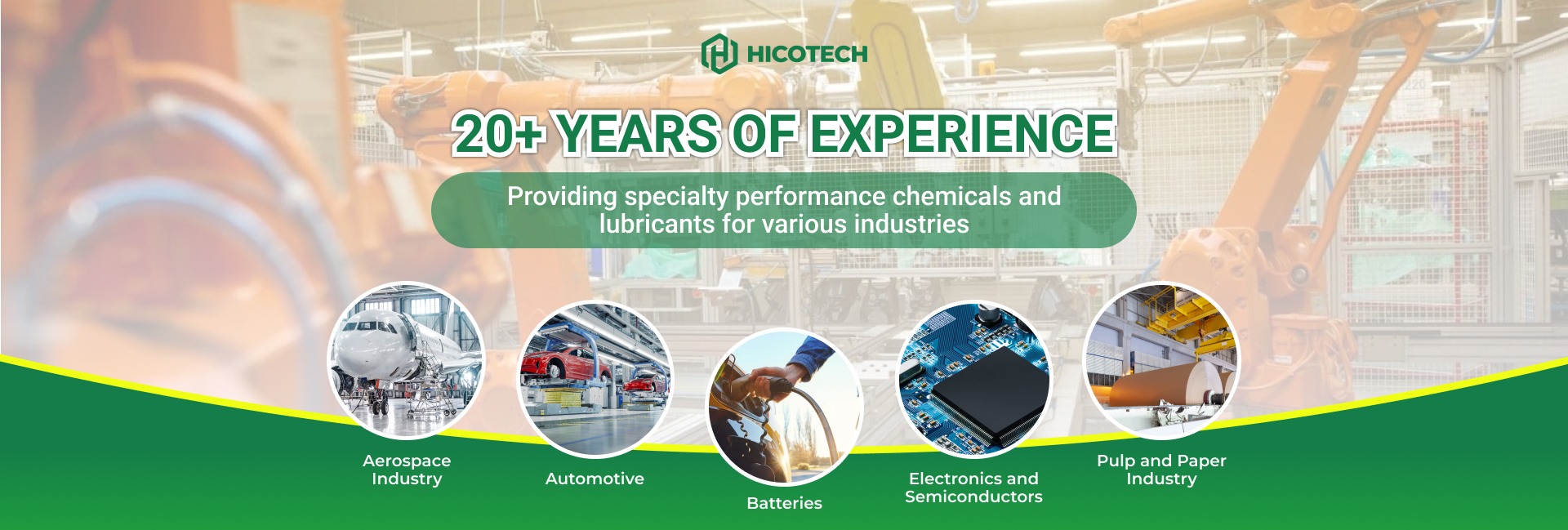 HICOTECH

20+ YEARS OF EXPERIENCE

Providing specialty performance chemicals and lubricants for various industries

Aerospace Industry

Automotive

Batteries

Electronics and Semiconductors

Pulp and Paper Industry